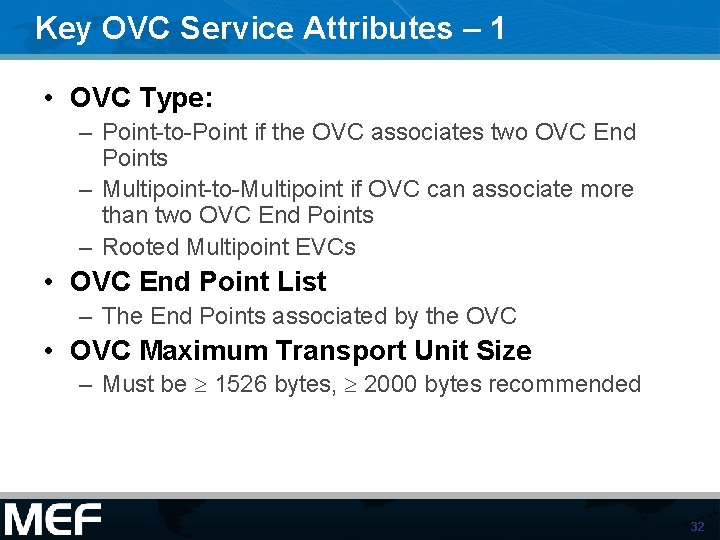 Key OVC Service Attributes – 1

• OVC Type:
– Point-to-Point if the OVC associates two OVC End Points
– Multipoint-to-Multipoint if OVC can associate more than two OVC End Points
– Rooted Multipoint EVCs

• OVC End Point List
– The End Points associated by the OVC

• OVC Maximum Transport Unit Size
– Must be $\geq$ 1526 bytes, $\geq$ 2000 bytes recommended

MEF

32